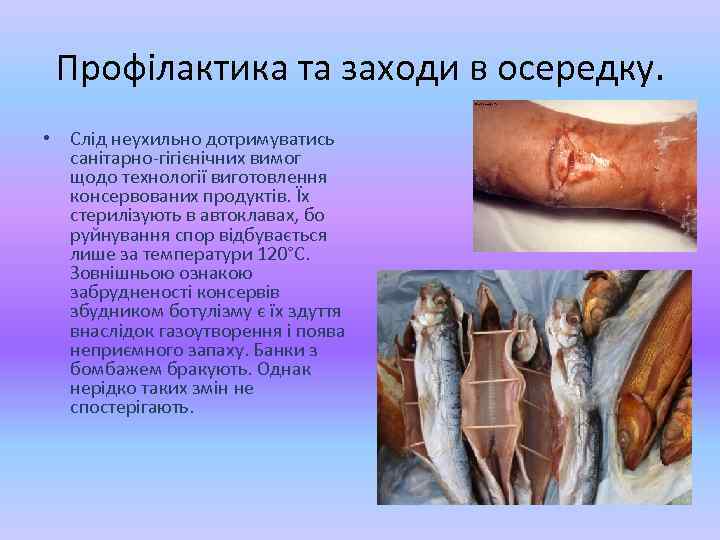 Профілактика та заходи в осередку.

• Слід неухильно дотримуватись санітарно-гігієнічних вимог щодо технології виготовлення консервованих продуктів. Їх стерилізують в автоклавах, бо руйнування спор відбувається лише за температури 120°С. Зовнішньою ознакою забрудненості консервів збудником ботулізму є їх здуття внаслідок газоутворення і поява неприємного запаху. Банки з бомбажем бракують. Однак нерідко таких змін не спостерігають.